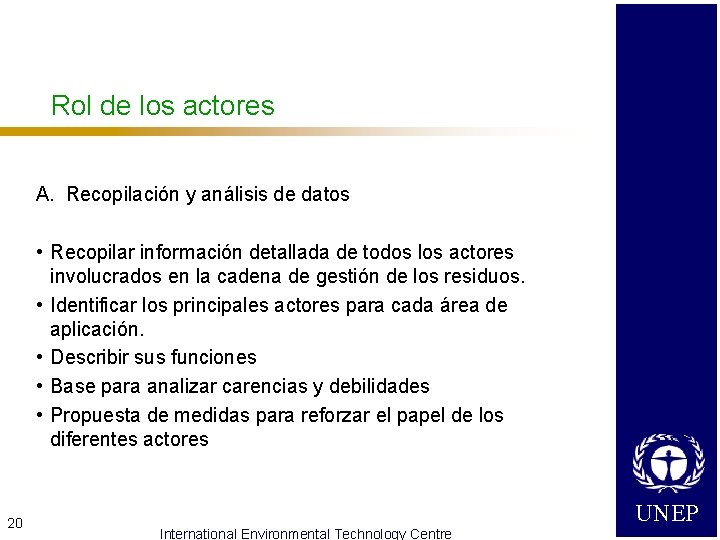 Rol de los actores

A. Recopilación y análisis de datos

• Recopilar información detallada de todos los actores involucrados en la cadena de gestión de los residuos.
• Identificar los principales actores para cada área de aplicación.
• Describir sus funciones
• Base para analizar carencias y debilidades
• Propuesta de medidas para reforzar el papel de los diferentes actores

UNEP

20

International Environmental Technology Centre